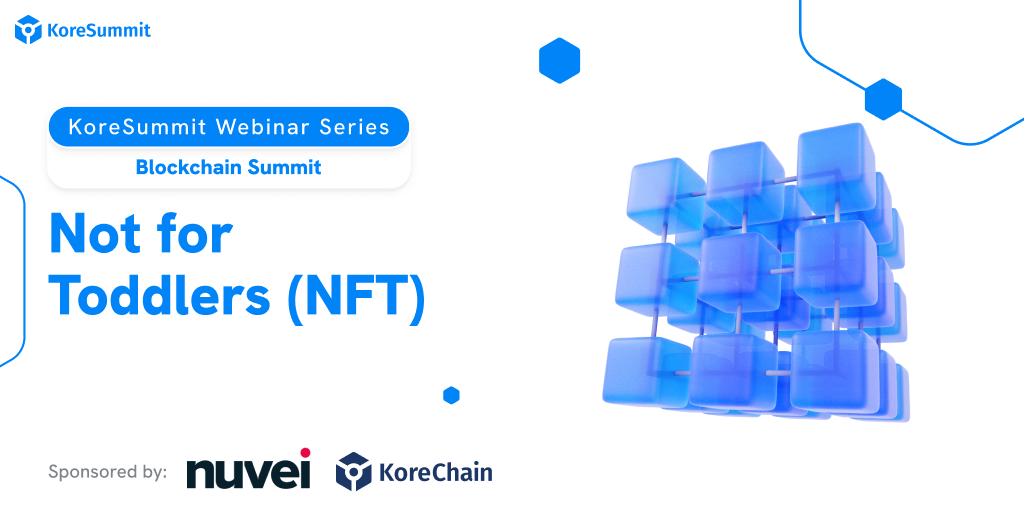 KoreSummit

KoreSummit Webinar Series

Blockchain Summit

Not for Toddlers (NFT)

Sponsored by: nuvei KoreChain